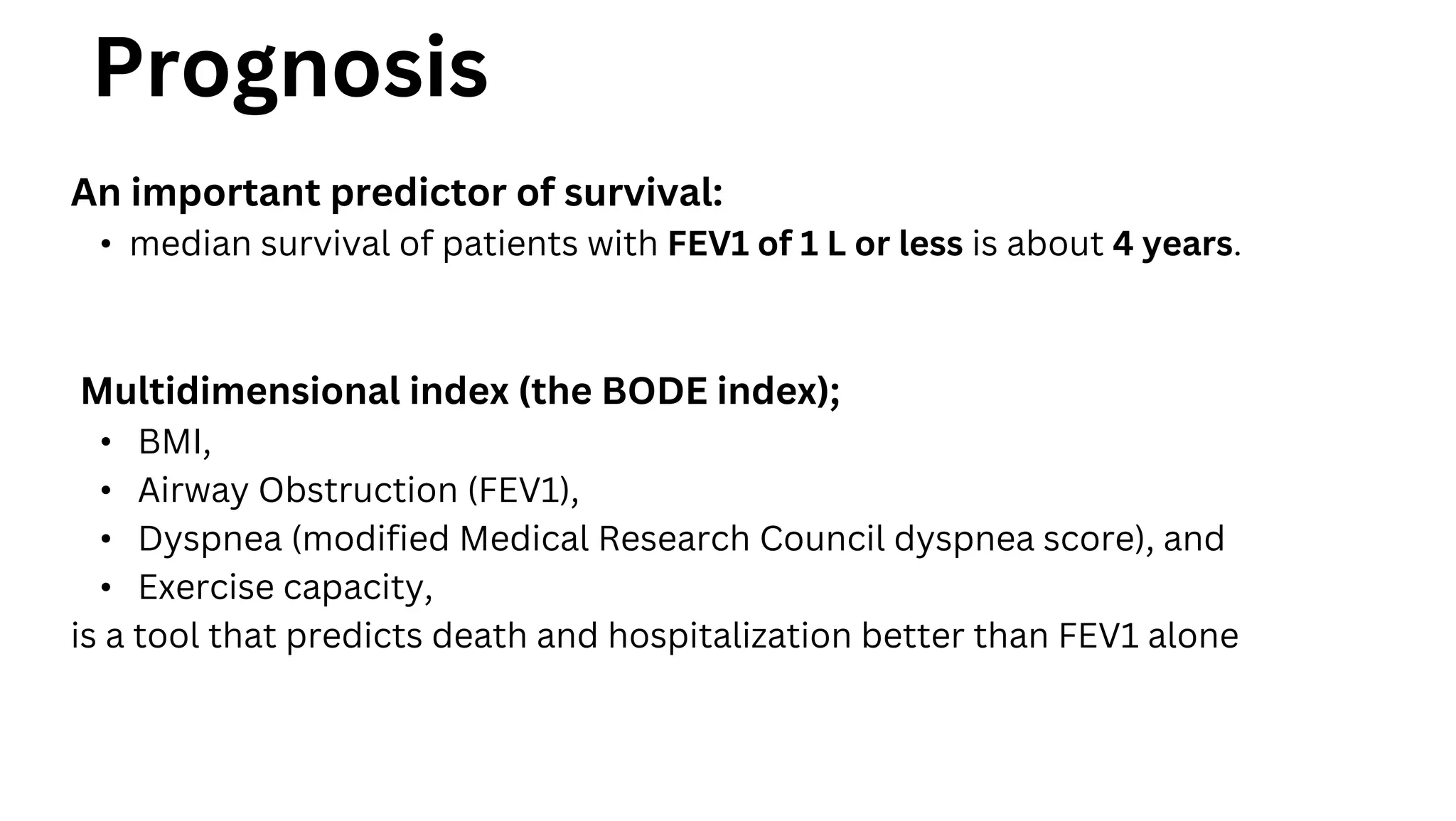 Prognosis

An important predictor of survival:

• median survival of patients with FEV1 of 1 L or less is about 4 years.

Multidimensional index (the BODE index);

• BMI,
• Airway Obstruction (FEV1),
• Dyspnea (modified Medical Research Council dyspnea score), and
• Exercise capacity,

is a tool that predicts death and hospitalization better than FEV1 alone